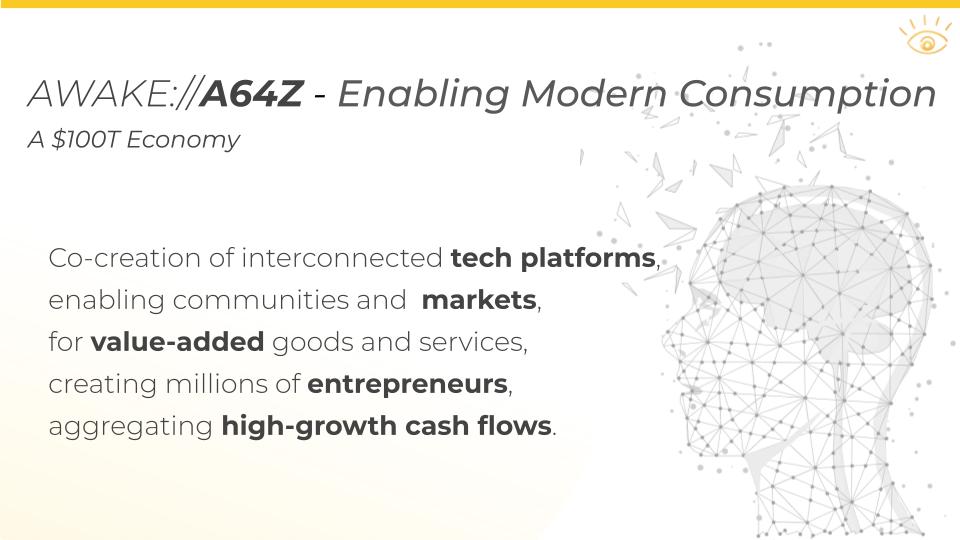 AWAKE://A64Z - Enabling Modern Consumption
A $100T Economy

Co-creation of interconnected tech platforms, enabling communities and markets, for value-added goods and services, creating millions of entrepreneurs, aggregating high-growth cash flows.